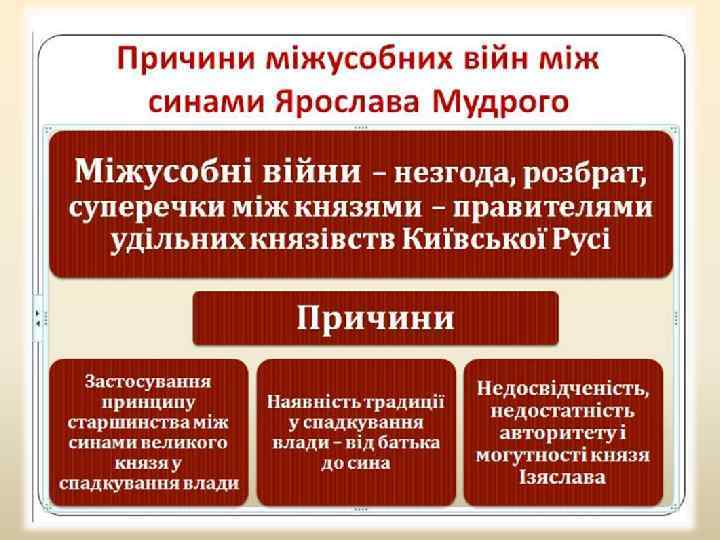 Причини міжусобних війн між синами Ярослава Мудрого

Міжусобні війни – незгода, розбрат, суперечки між князями – правителями удільних князівств Київської Русі

Причини

Застосування принципу старшинства між синами великого князя у спадкування влади

Наявність традиції у спадкування влади – від батька до сина

Недосвідченість, недостатність авторитету і могутності князя Ізяслава